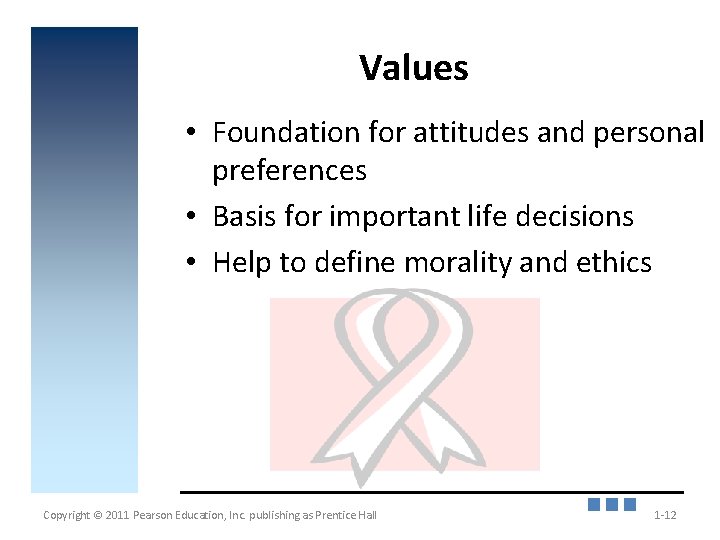 Values

• Foundation for attitudes and personal preferences
• Basis for important life decisions
• Help to define morality and ethics

Copyright © 2011 Pearson Education, Inc. publishing as Prentice Hall

1-12